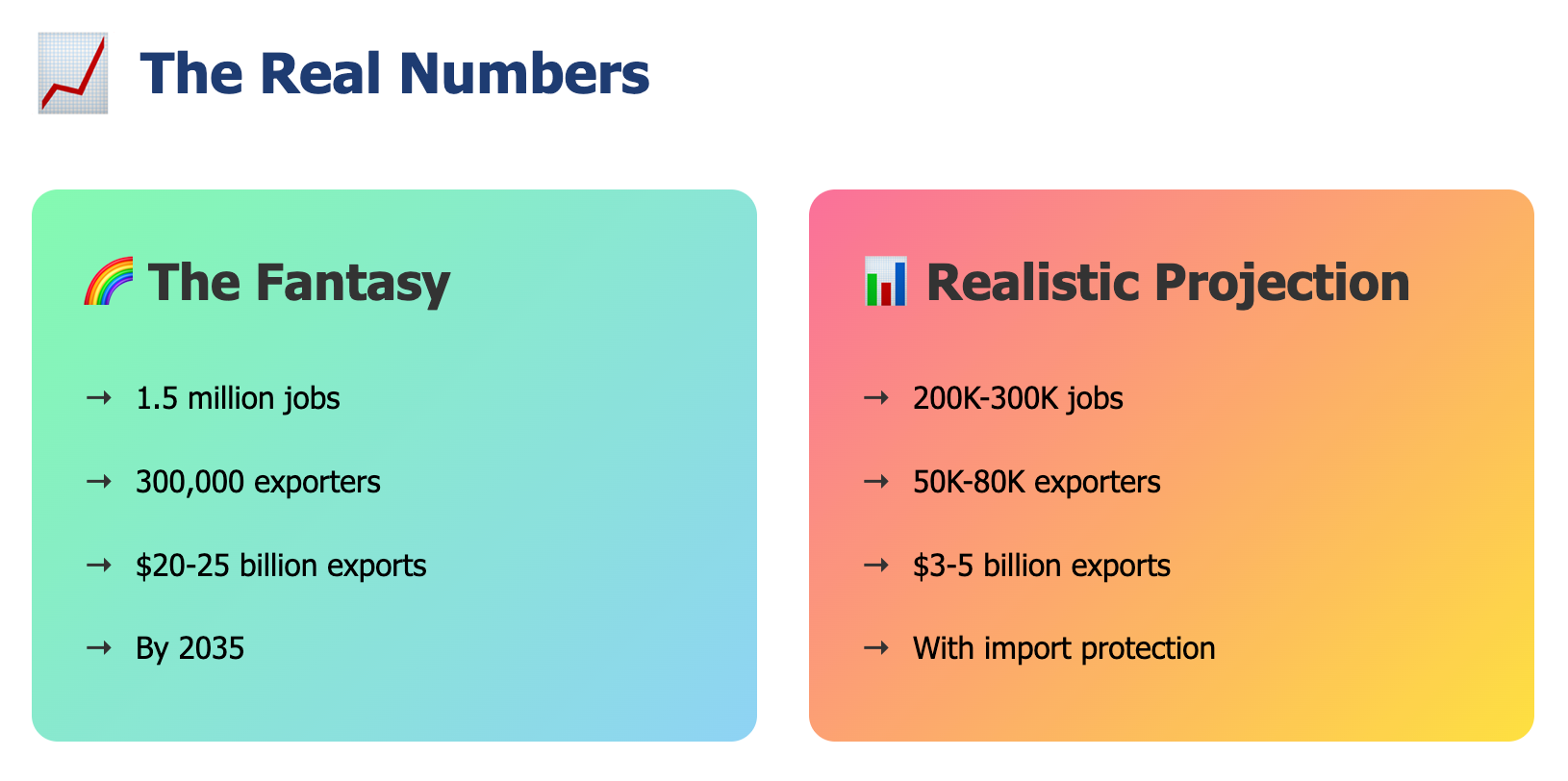 📈 The Real Numbers

🌈 The Fantasy

→ 1.5 million jobs

→ 300,000 exporters

→ $20-25 billion exports

→ By 2035

📊 Realistic Projection

→ 200K-300K jobs

→ 50K-80K exporters

→ $3-5 billion exports

→ With import protection